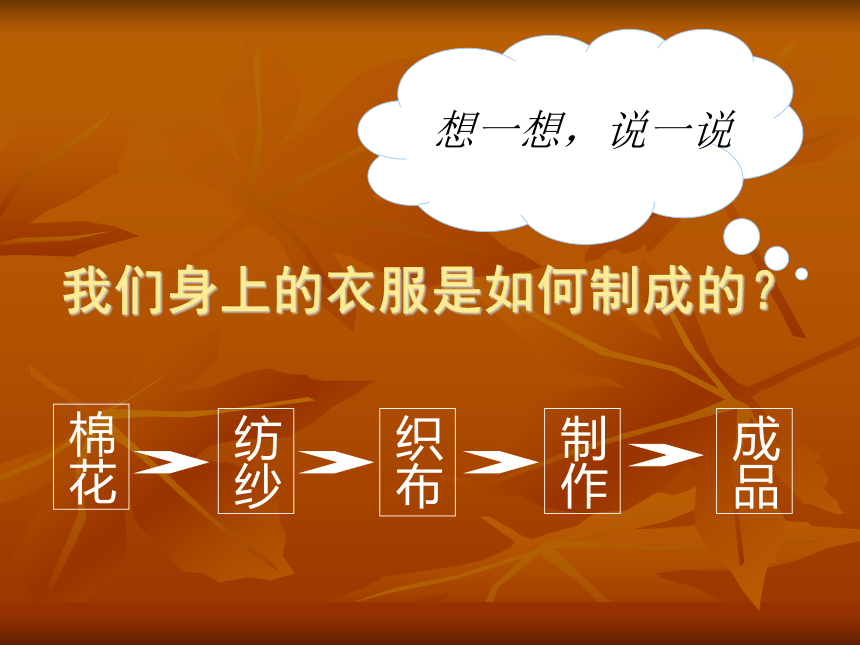 想一想，说一说

我们身上的衣服是如何制成的？

棉花

纺纱

织布

制作

成品